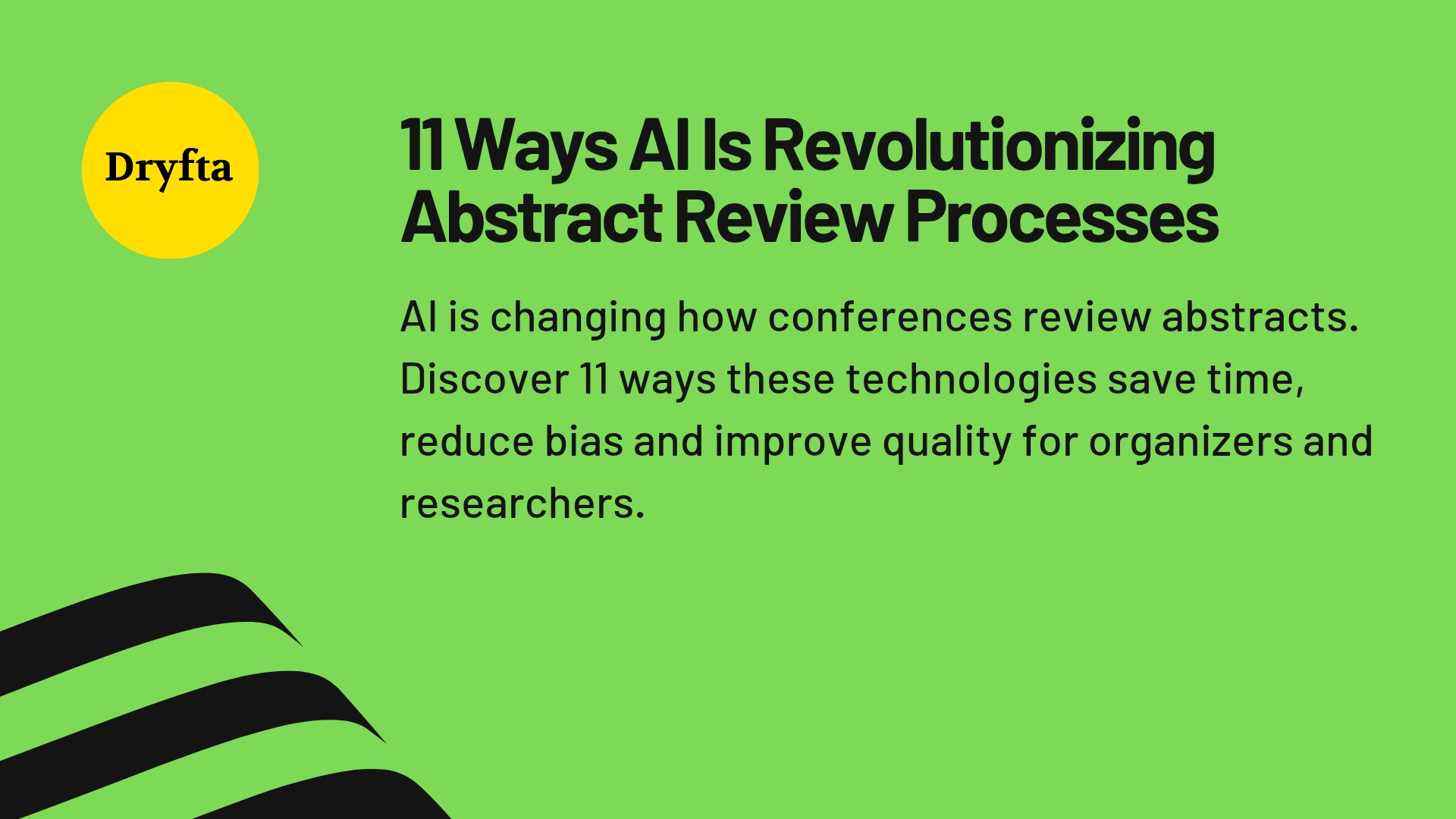 Dryfta

11 Ways AI Is Revolutionizing Abstract Review Processes

AI is changing how conferences review abstracts. Discover 11 ways these technologies save time, reduce bias and improve quality for organizers and researchers.